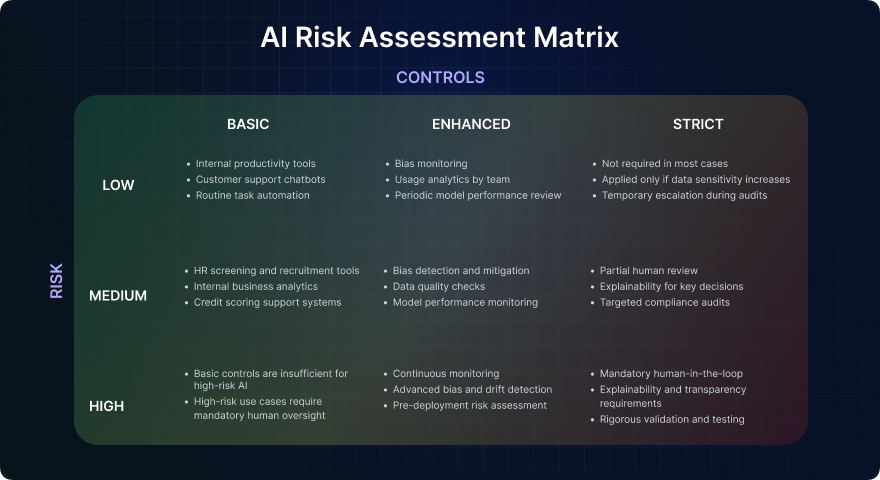 AI Risk Assessment Matrix

CONTROLS

RISK

| | BASIC | ENHANCED | STRICT |
|---|---|---|---|
| LOW | • Internal productivity tools • Customer support chatbots • Routine task automation | • Bias monitoring • Usage analytics by team • Periodic model performance review | • Not required in most cases • Applied only if data sensitivity increases • Temporary escalation during audits |
| MEDIUM | • HR screening and recruitment tools • Internal business analytics • Credit scoring support systems | • Bias detection and mitigation • Data quality checks • Model performance monitoring | • Partial human review • Explainability for key decisions • Targeted compliance audits |
| HIGH | • Basic controls are insufficient for high-risk AI • High-risk use cases require mandatory human oversight | • Continuous monitoring • Advanced bias and drift detection • Pre-deployment risk assessment | • Mandatory human-in-the-loop • Explainability and transparency requirements • Rigorous validation and testing |